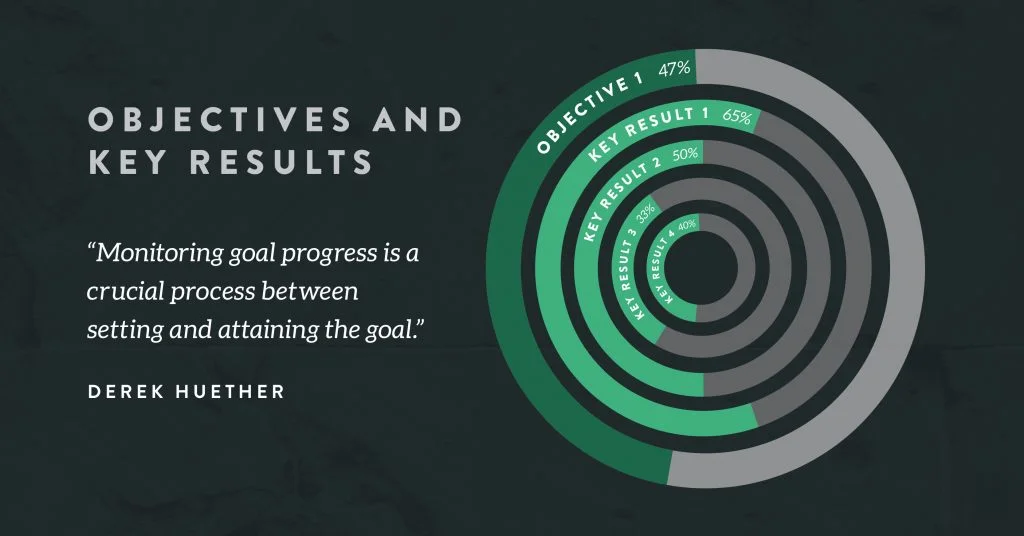 OBJECTIVES AND KEY RESULTS

“Monitoring goal progress is a crucial process between setting and attaining the goal.”

DEREK HUETHER

OBJECTIVE 1 47%

KEY RESULT 1 65%

KEY RESULT 2 50%

KEY RESULT 3 33%

KEY RESULT 4 40%